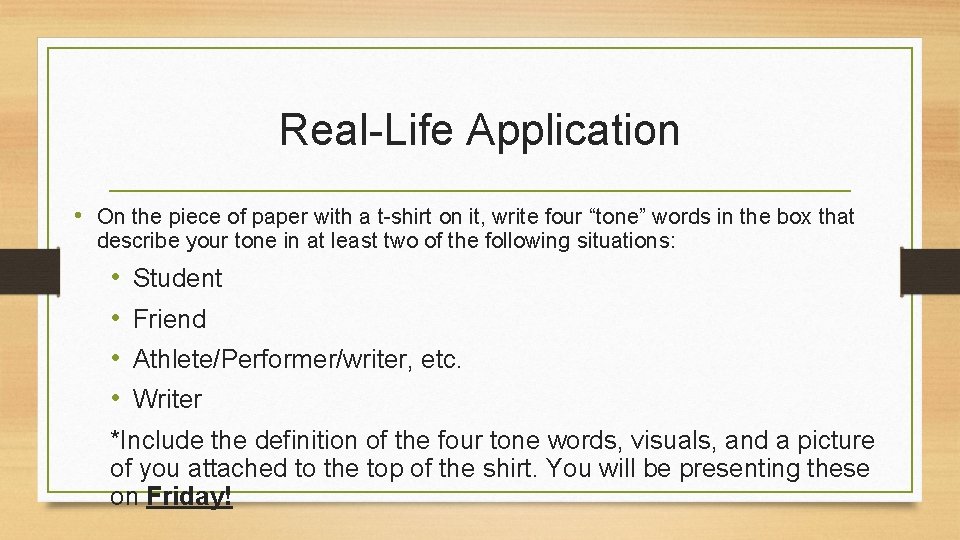 Real-Life Application

• On the piece of paper with a t-shirt on it, write four “tone” words in the box that describe your tone in at least two of the following situations:

• Student
• Friend
• Athlete/Performer/writer, etc.
• Writer

*Include the definition of the four tone words, visuals, and a picture of you attached to the top of the shirt. You will be presenting these on Friday!